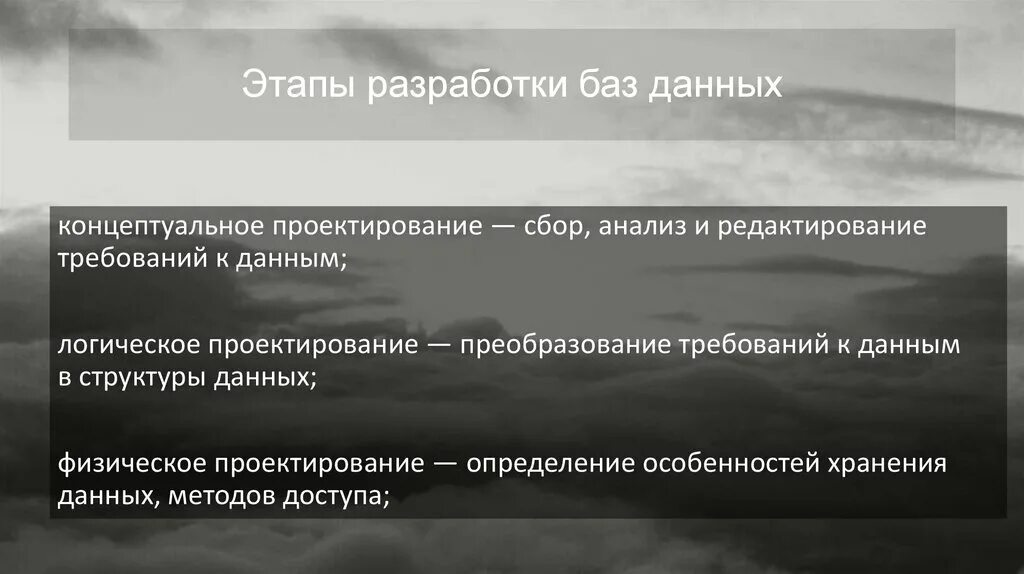 Этапы разработки баз данных

концептуальное проектирование — сбор, анализ и редактирование требований к данным;

логическое проектирование — преобразование требований к данным в структуры данных;

физическое проектирование — определение особенностей хранения данных, методов доступа;